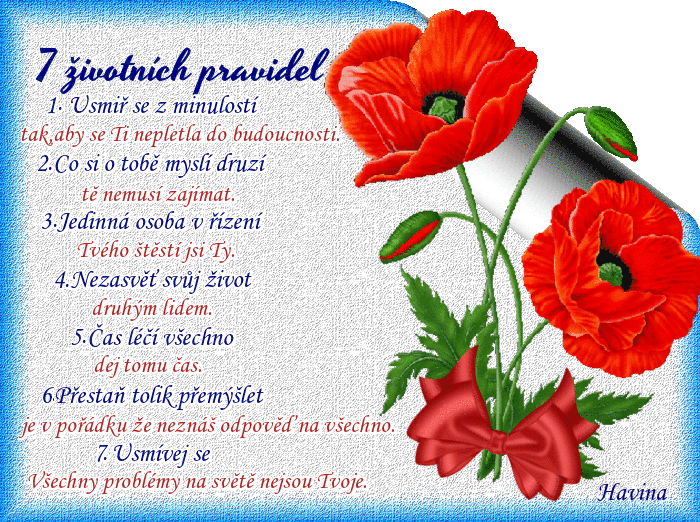 7 životních pravidel

1. Usmiř se z minulostí
tak,aby se Ti nepletla do budoucnosti.
2.Co si o tobě myslí druzí
tě nemusí zajímat.
3.Jedinná osoba v řízení
Tvého štěstí jsi Ty.
4.Nezasvěť svůj život
druhým lidem.
5.Čas léčí všechno
dej tomu čas.
6.Přestaň tolik přemýšlet
je v pořádku že neznáš odpověď na všechno.
7. Usmívej se
Všechny problémy na světě nejsou Tvoje.

Havina